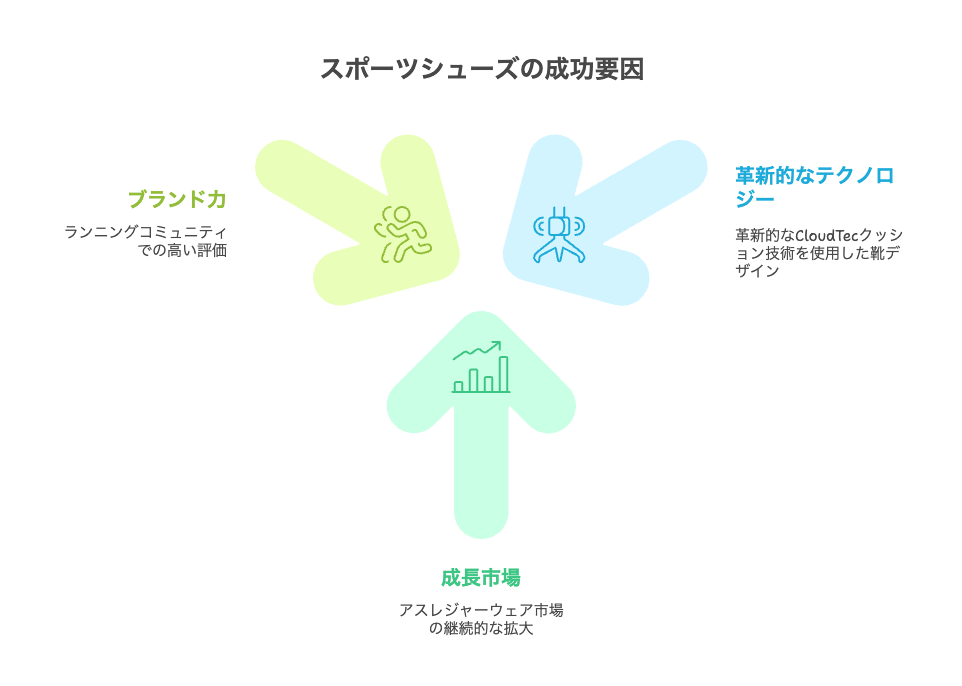 スポーツシューズの成功要因

ブランド力

ランニングコミュニティでの高い評価

革新的なテクノロジー

革新的なCloudTecクッション技術を使用した靴デザイン

成長市場

アスレジャーウェア市場の継続的な拡大